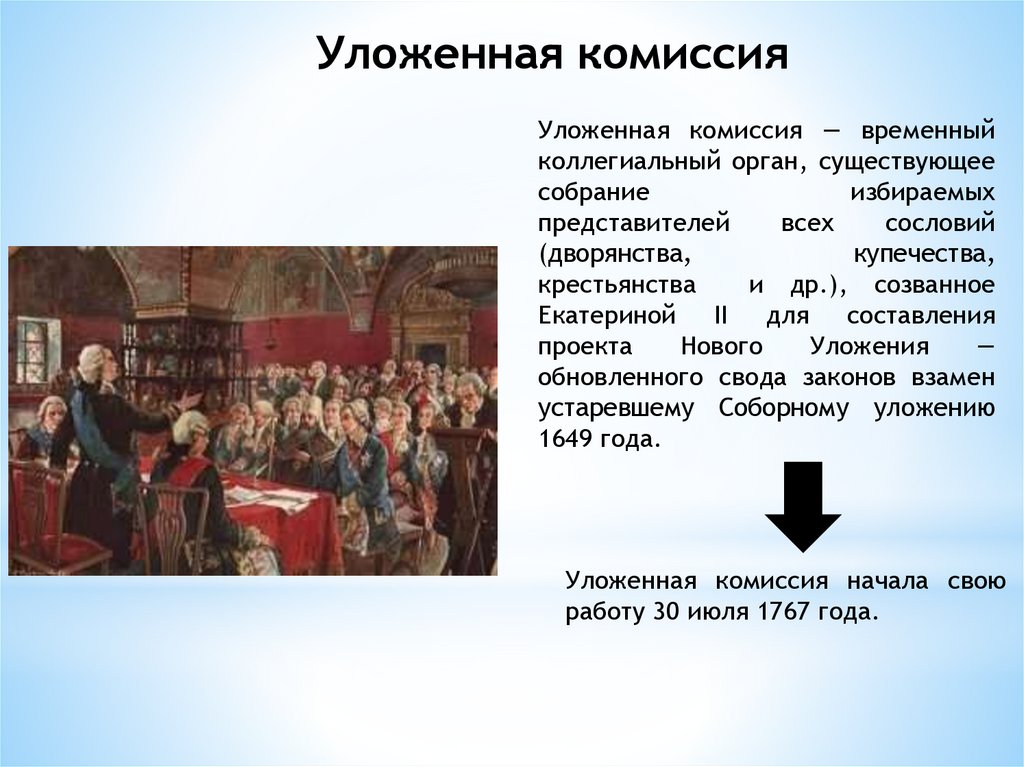 Уложенная комиссия

Уложенная комиссия — временный коллегиальный орган, существующее собрание избираемых представителей всех сословий (дворянства, купечества, крестьянства и др.), созванное Екатериной II для составления проекта Нового Уложения — обновленного свода законов взамен устаревшему Соборному уложению 1649 года.

Уложенная комиссия начала свою работу 30 июля 1767 года.